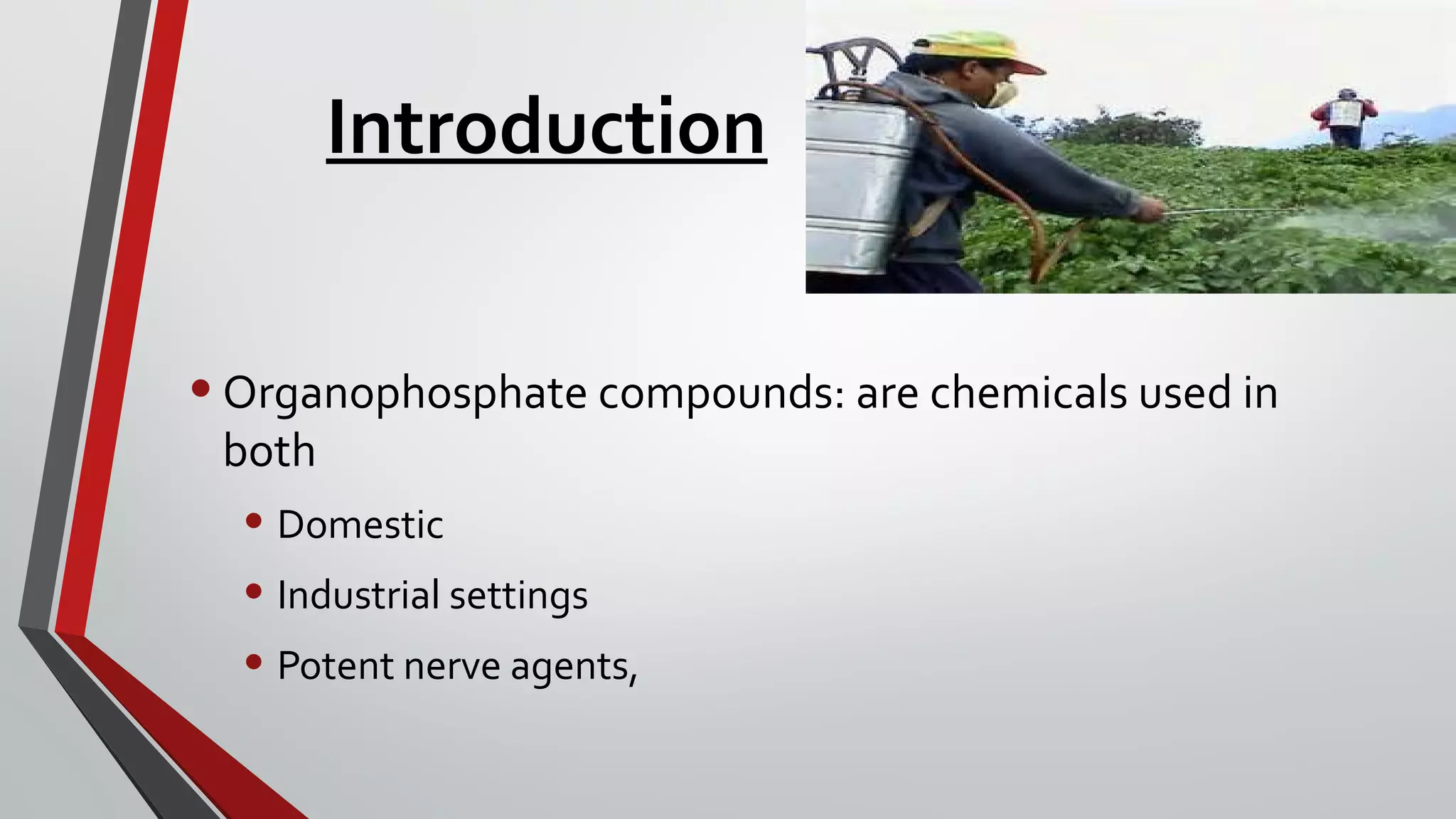 Introduction

• Organophosphate compounds: are chemicals used in both

• Domestic
• Industrial settings
• Potent nerve agents,